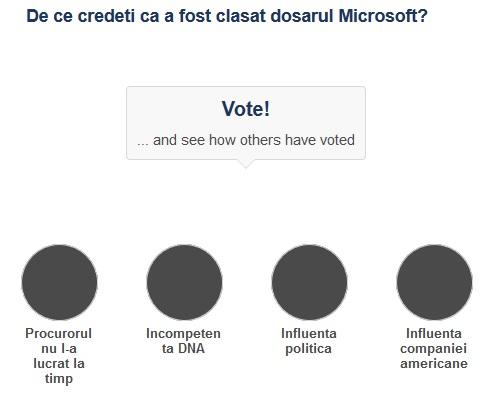 De ce credeti ca a fost clasat dosarul Microsoft?

Vote!

... and see how others have voted

Procurorul nu l-a lucrat la timp

Incompeten ta DNA

Influenta politica

Influenta companiei americane